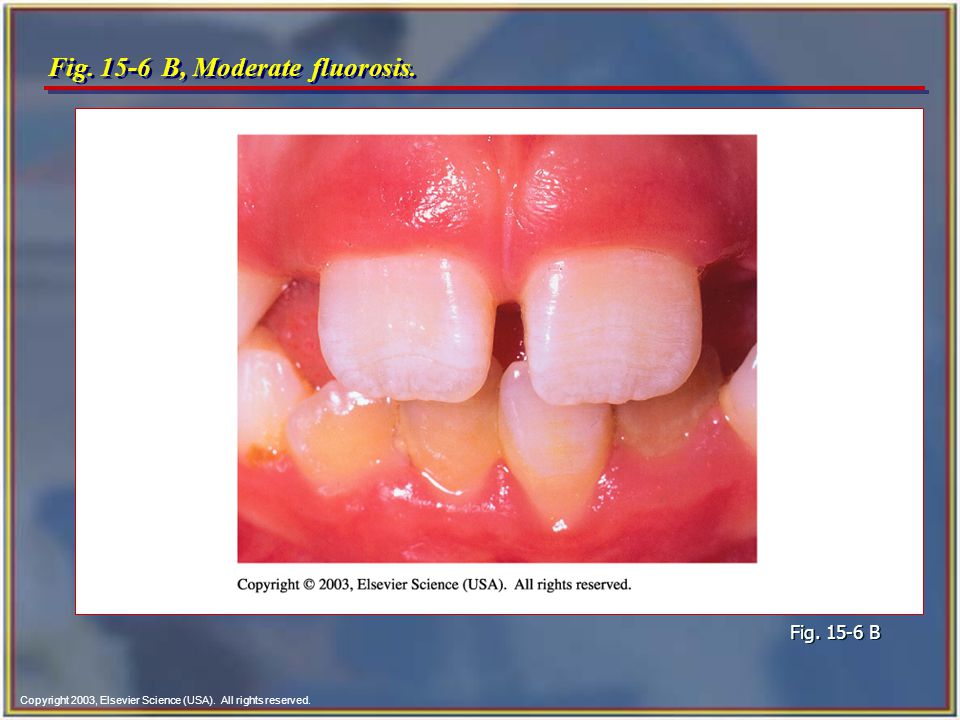 Fig. 15-6 B, Moderate fluorosis.

Copyright © 2003, Elsevier Science (USA). All rights reserved.

Fig. 15-6 B

Copyright 2003, Elsevier Science (USA). All rights reserved.